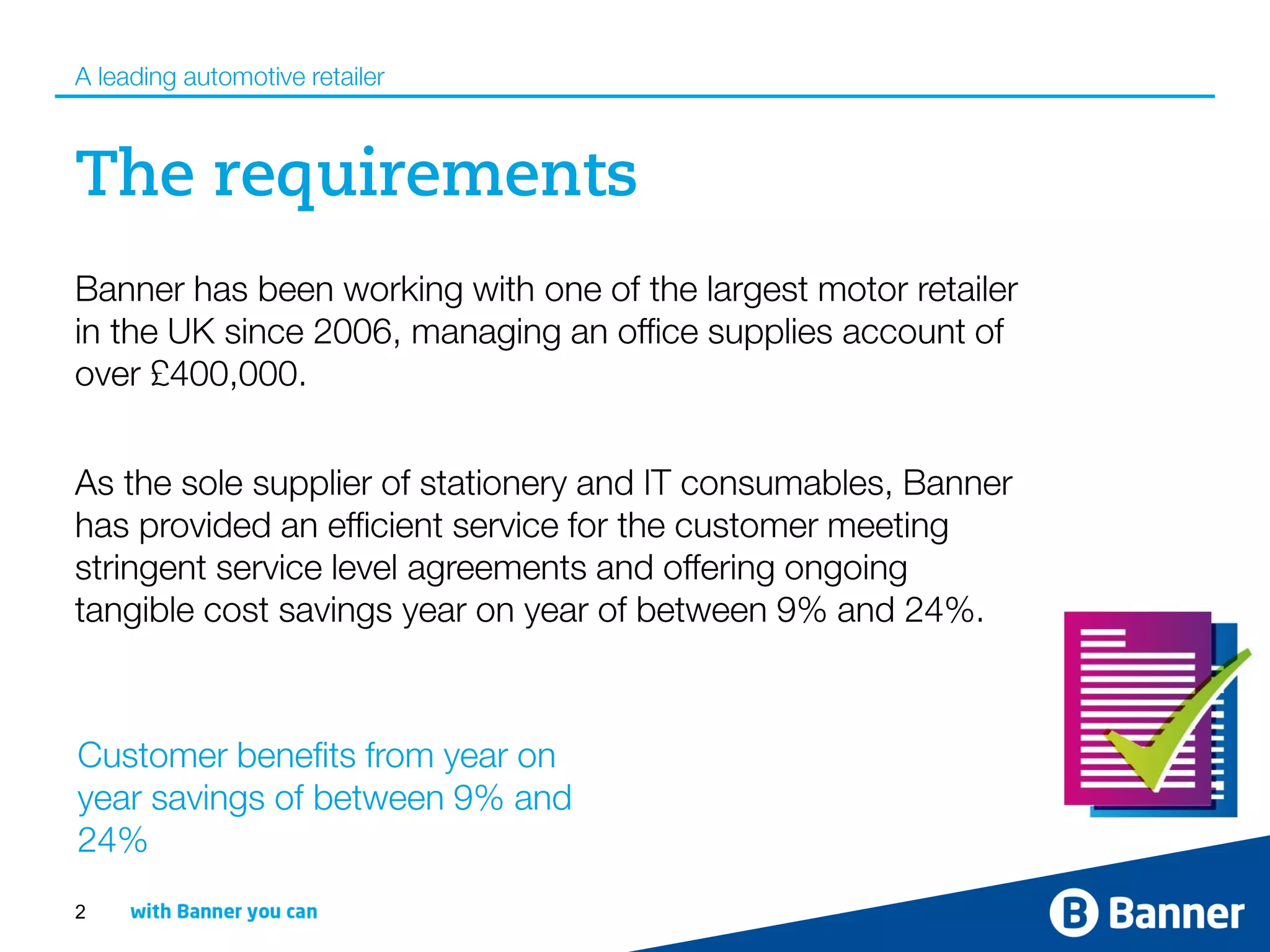 A leading automotive retailer

The requirements

Banner has been working with one of the largest motor retailer in the UK since 2006, managing an office supplies account of over £400,000.

As the sole supplier of stationery and IT consumables, Banner has provided an efficient service for the customer meeting stringent service level agreements and offering ongoing tangible cost savings year on year of between 9% and 24%.

Customer benefits from year on year savings of between 9% and 24%

2 with Banner you can

B Banner